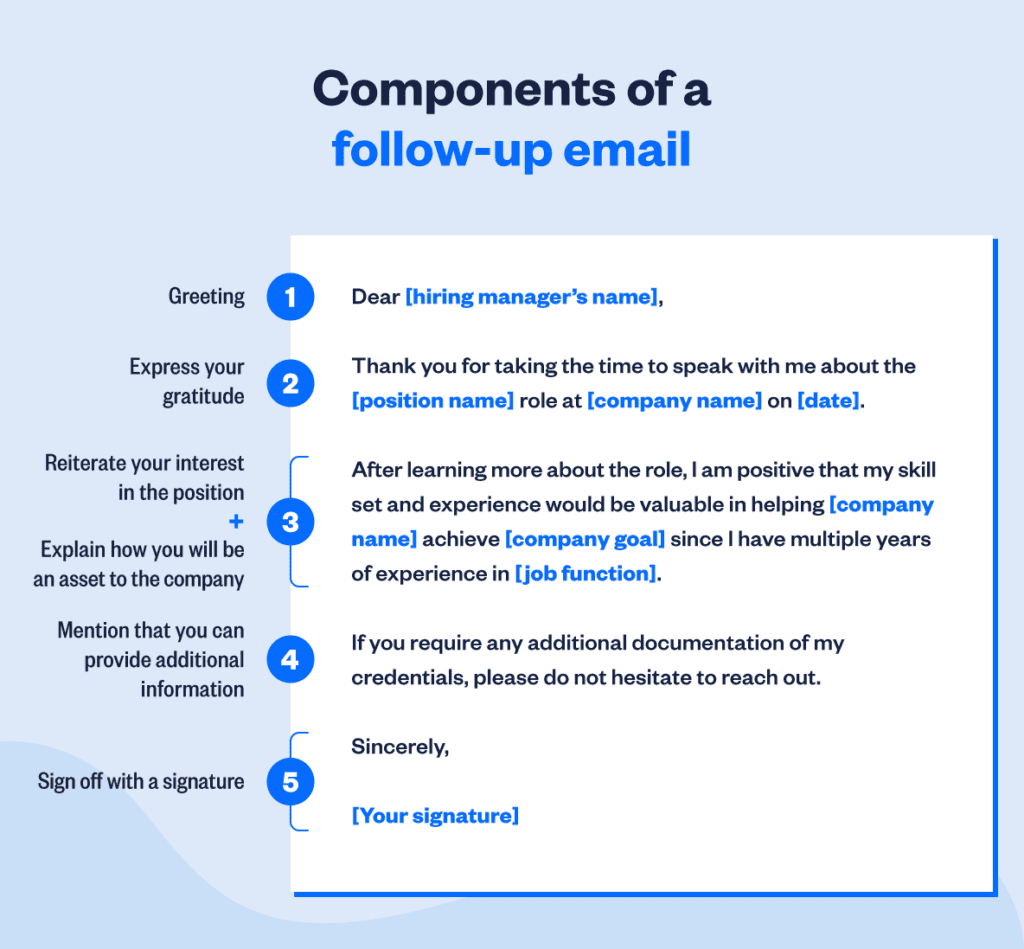 Components of a
follow-up email

Greeting

1

Dear [hiring manager's name],

Express your gratitude

2

Thank you for taking the time to speak with me about the [position name] role at [company name] on [date].

Reiterate your interest in the position
+
Explain how you will be an asset to the company

3

After learning more about the role, I am positive that my skill set and experience would be valuable in helping [company name] achieve [company goal] since I have multiple years of experience in [job function].

Mention that you can provide additional information

4

If you require any additional documentation of my credentials, please do not hesitate to reach out.

Sign off with a signature

5

Sincerely,

[Your signature]